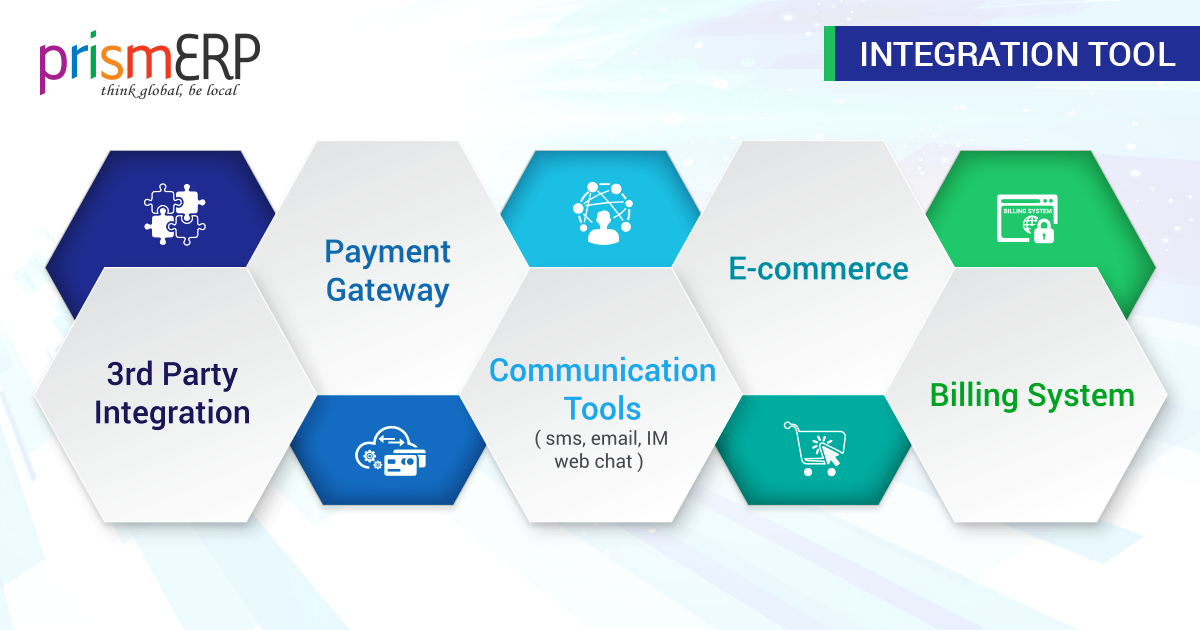 prismERP
think global, be local

INTEGRATION TOOL

3rd Party Integration

Payment Gateway

Communication Tools
( sms, email, IM web chat )

E-commerce

BILLING SYSTEM

Billing System